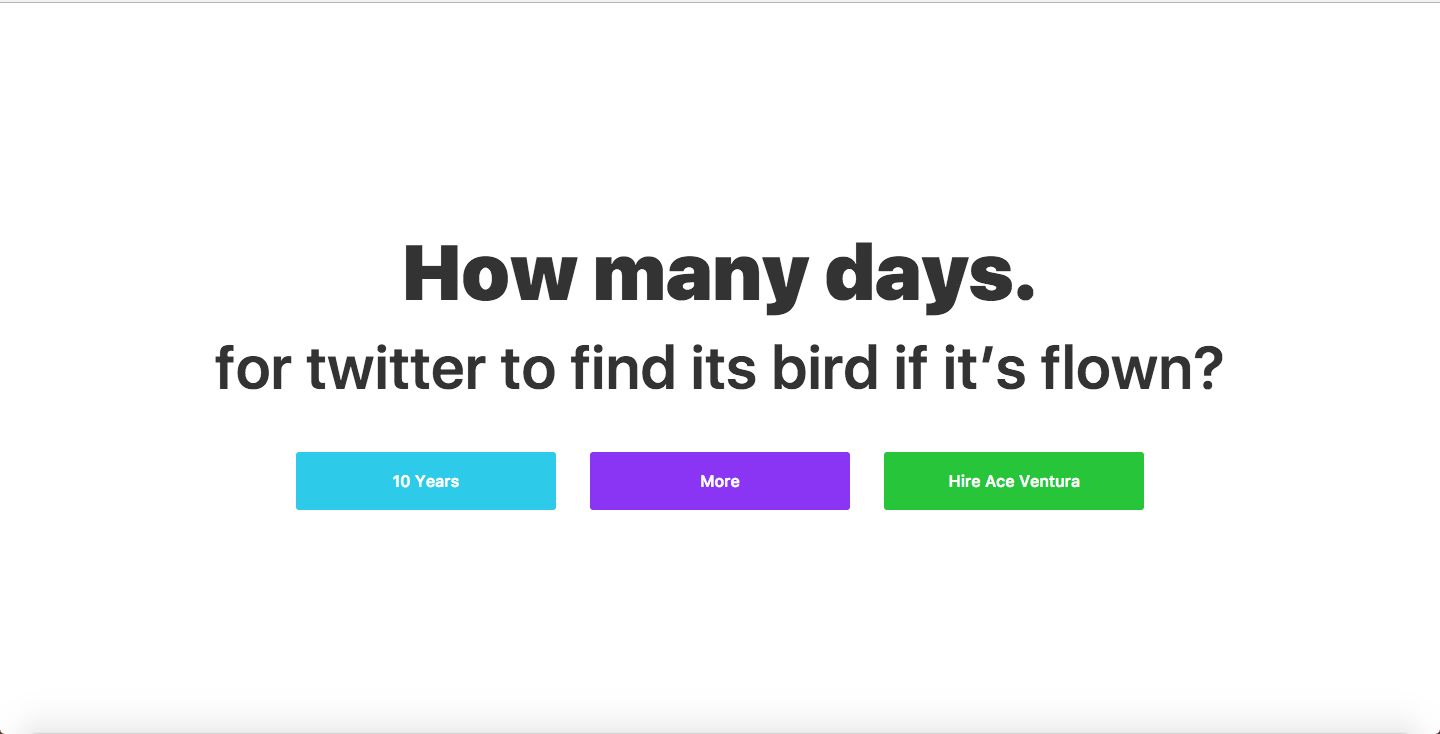 How many days.

for twitter to find its bird if it’s flown?

10 Years

More

Hire Ace Ventura